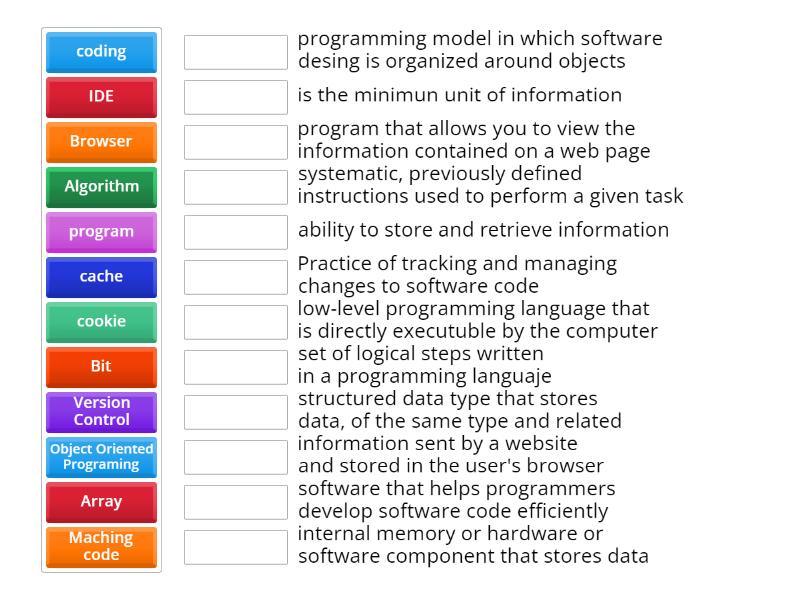 coding

IDE

Browser

Algorithm

program

cache

cookie

Bit

Version Control

Object Oriented Programing

Array

Maching code

programming model in which software desing is organized around objects

is the minimun unit of information

program that allows you to view the information contained on a web page

systematic, previously defined instructions used to perform a given task

ability to store and retrieve information

Practice of tracking and managing changes to software code

low-level programming language that is directly executuble by the computer

set of logical steps written in a programming languaje

structured data type that stores data, of the same type and related

information sent by a website and stored in the user's browser

software that helps programmers develop software code efficiently

internal memory or hardware or software component that stores data